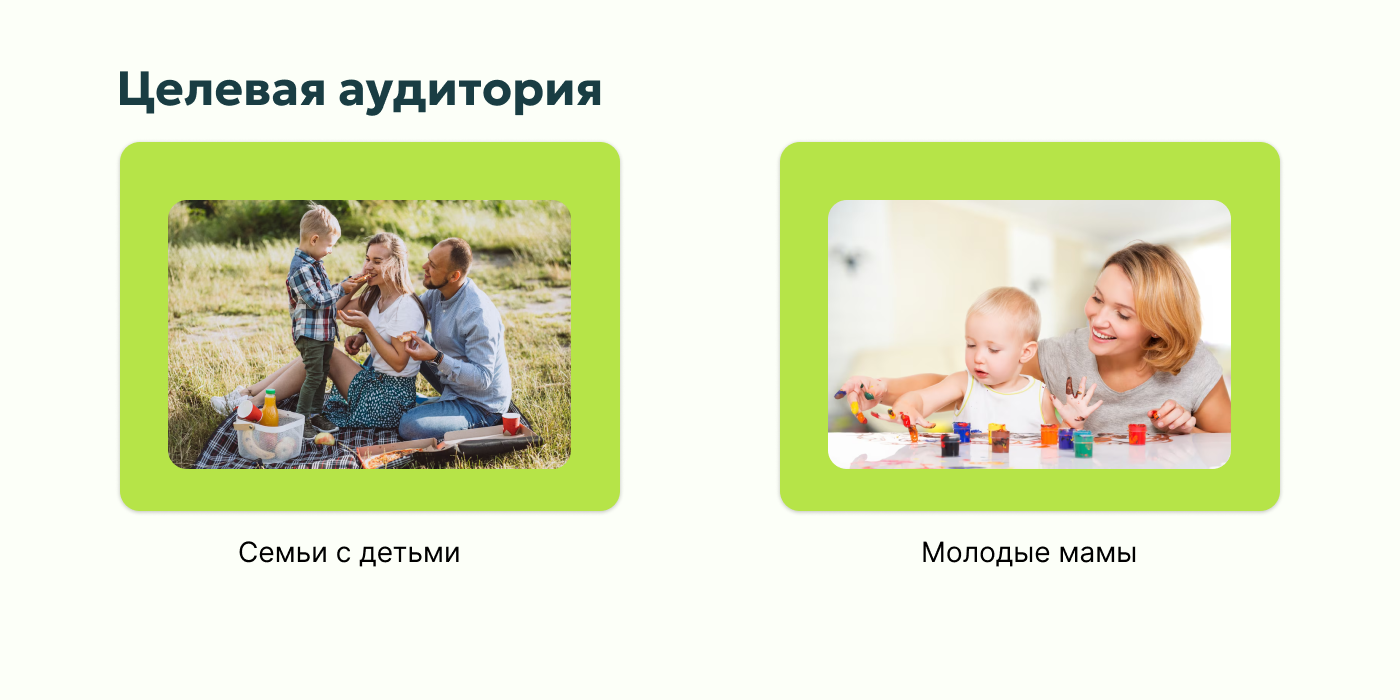 Целевая аудитория

Семьи с детьми

Молодые мамы